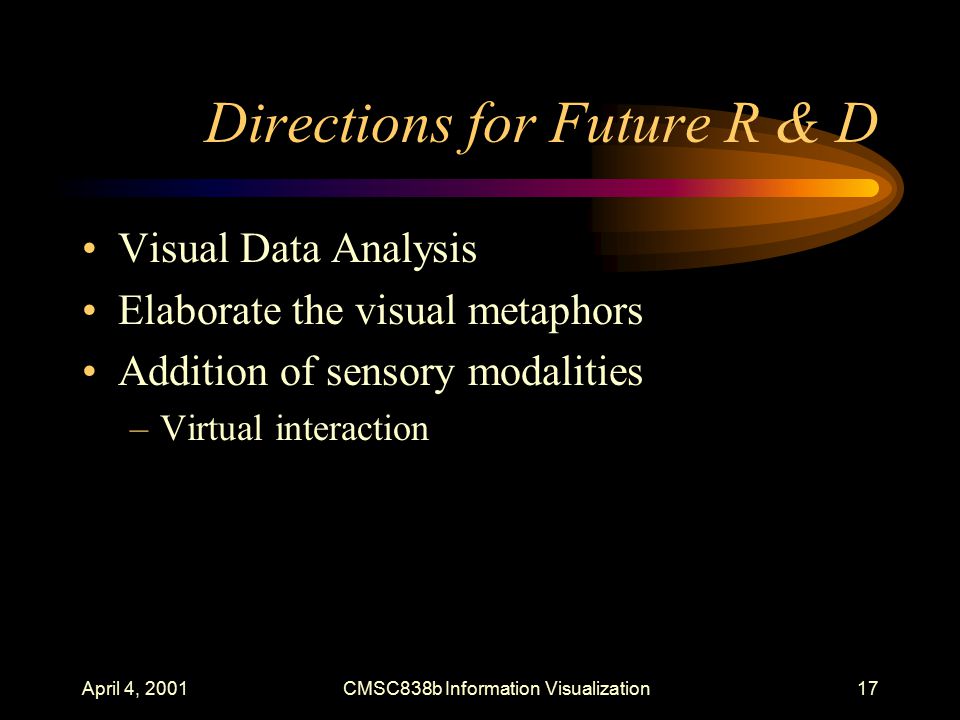 Directions for Future R & D

• Visual Data Analysis
• Elaborate the visual metaphors
• Addition of sensory modalities
– Virtual interaction

April 4, 2001 CMSC838b Information Visualization 17